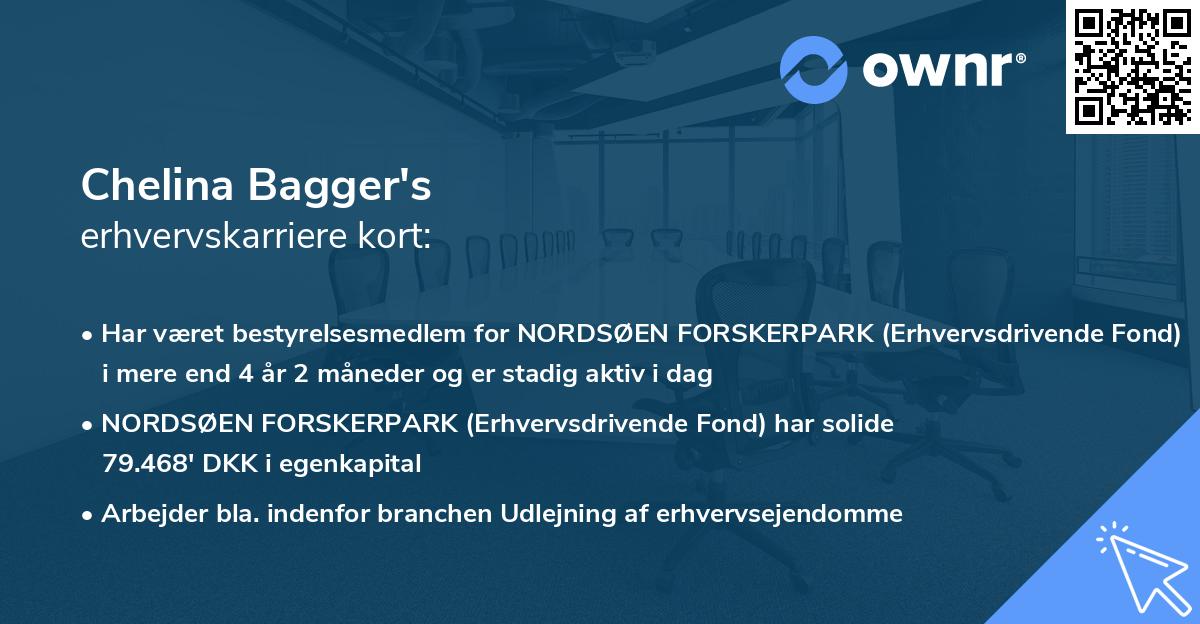 ownr®

Chelina Bagger's
erhvervskarriere kort:

• Har været bestyrelsesmedlem for NORDSØEN FORSKERPARK (Erhvervsdrivende Fond) i mere end 4 år 2 måneder og er stadig aktiv i dag

• NORDSØEN FORSKERPARK (Erhvervsdrivende Fond) har solide 79.468' DKK i egenkapital

• Arbejder bla. indenfor branchen Udlejning af erhvervsejendomme